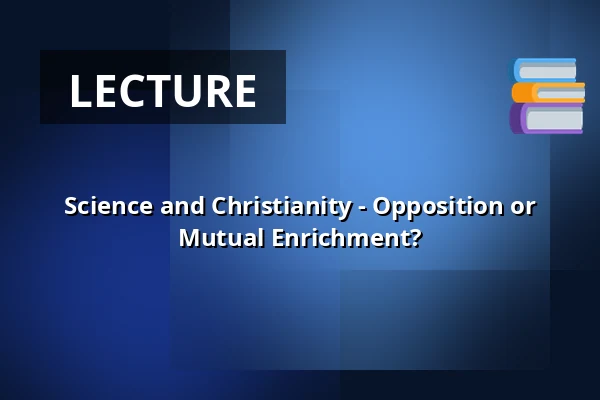 LECTURE

Science and Christianity - Opposition or Mutual Enrichment?